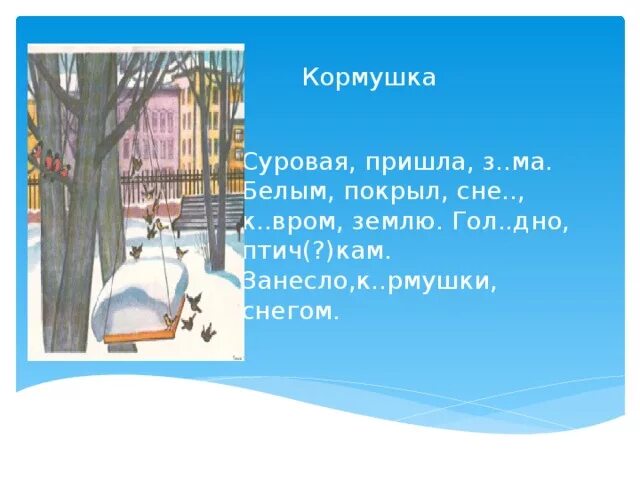 Кормушка

Суровая, пришла, з..ма. Белым, покрыл, сне.., к..вром, землю. Гол..дно, птич(?)кам. Занесло,к..рмушки, снегом.